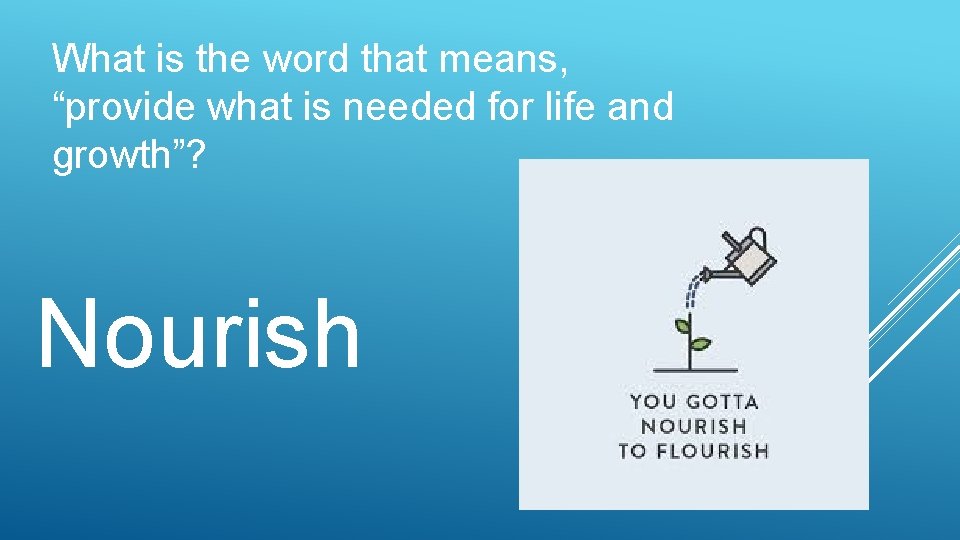 What is the word that means, “provide what is needed for life and growth”?

Nourish

YOU GOTTA
NOURISH
TO FLOURISH